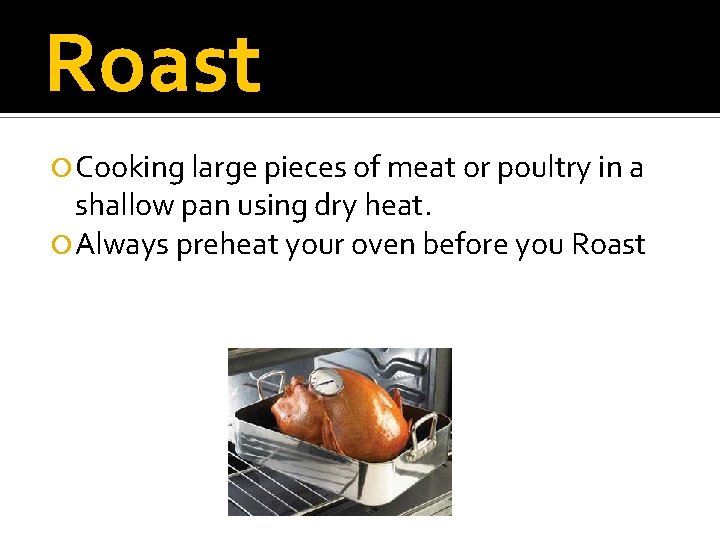 Roast

Cooking large pieces of meat or poultry in a shallow pan using dry heat.

Always preheat your oven before you Roast